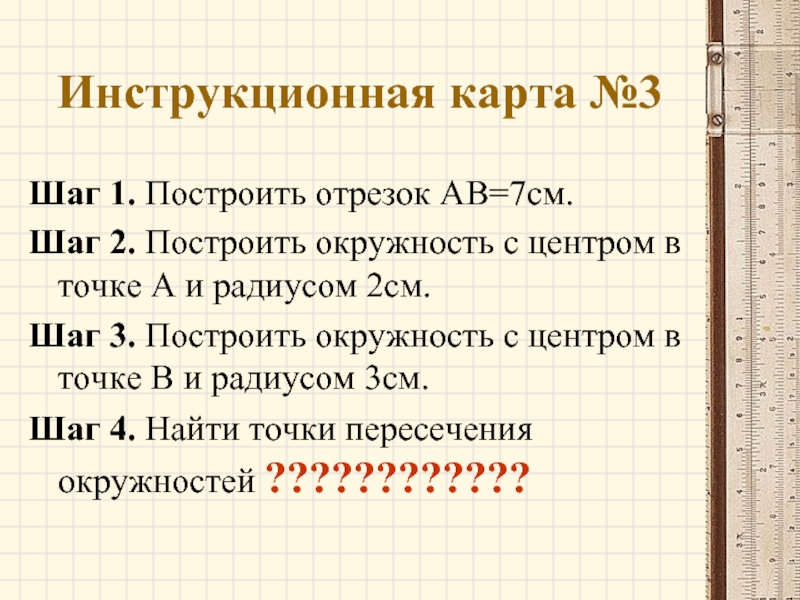 Инструкционная карта №3

Шаг 1. Построить отрезок АВ=7см.

Шаг 2. Построить окружность с центром в точке А и радиусом 2см.

Шаг 3. Построить окружность с центром в точке В и радиусом 3см.

Шаг 4. Найти точки пересечения окружностей ????????????